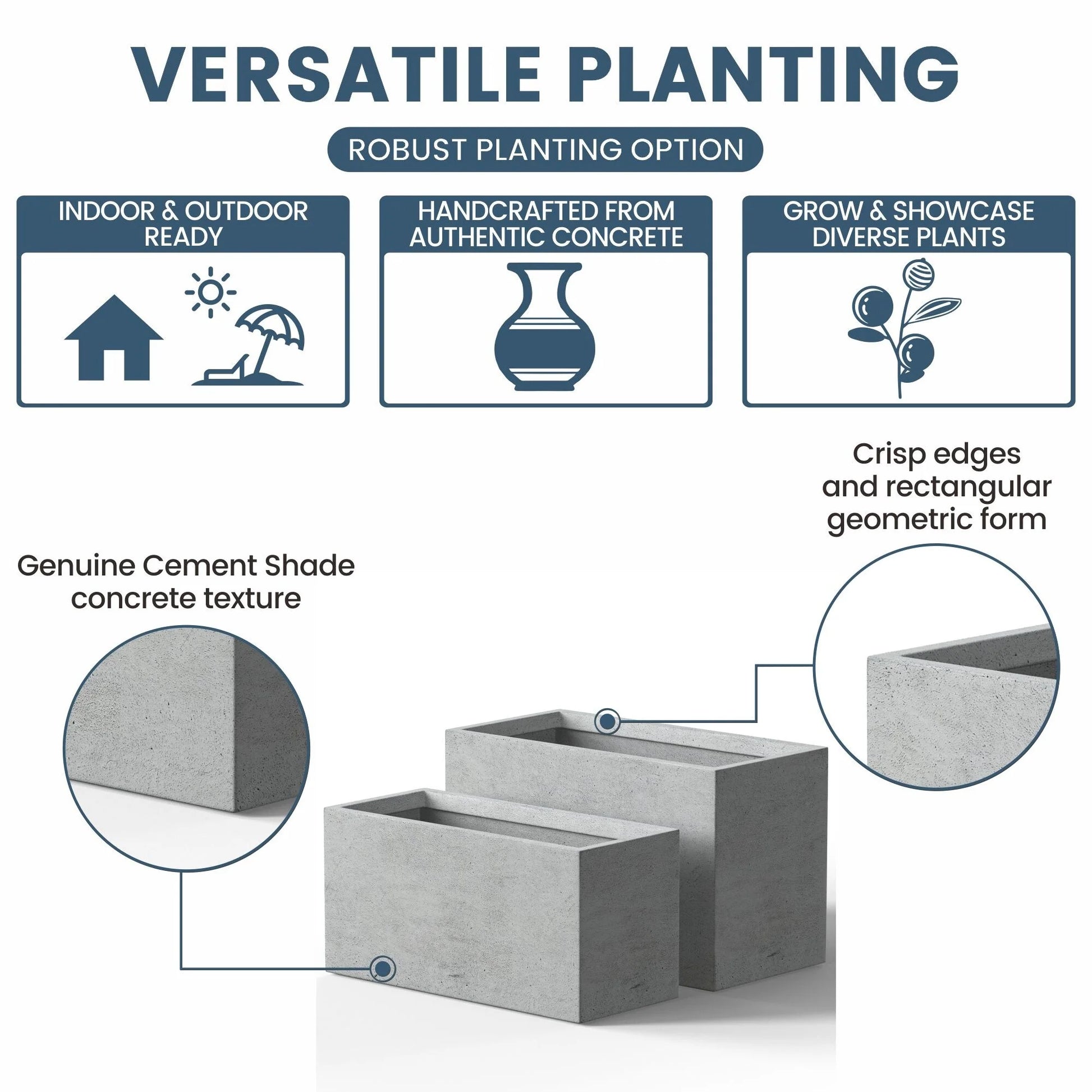 VERSATILE PLANTING

ROBUST PLANTING OPTION

INDOOR & OUTDOOR READY

HANDCRAFTED FROM AUTHENTIC CONCRETE

GROW & SHOWCASE DIVERSE PLANTS

Crisp edges and rectangular geometric form

Genuine Cement Shade concrete texture